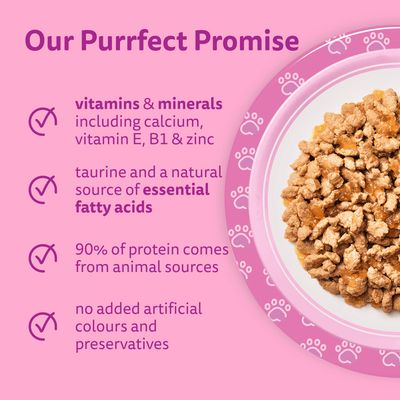 Our Purrfect Promise

vitamins & minerals including calcium, vitamin E, B1 & zinc

taurine and a natural source of essential fatty acids

90% of protein comes from animal sources

no added artificial colours and preservatives